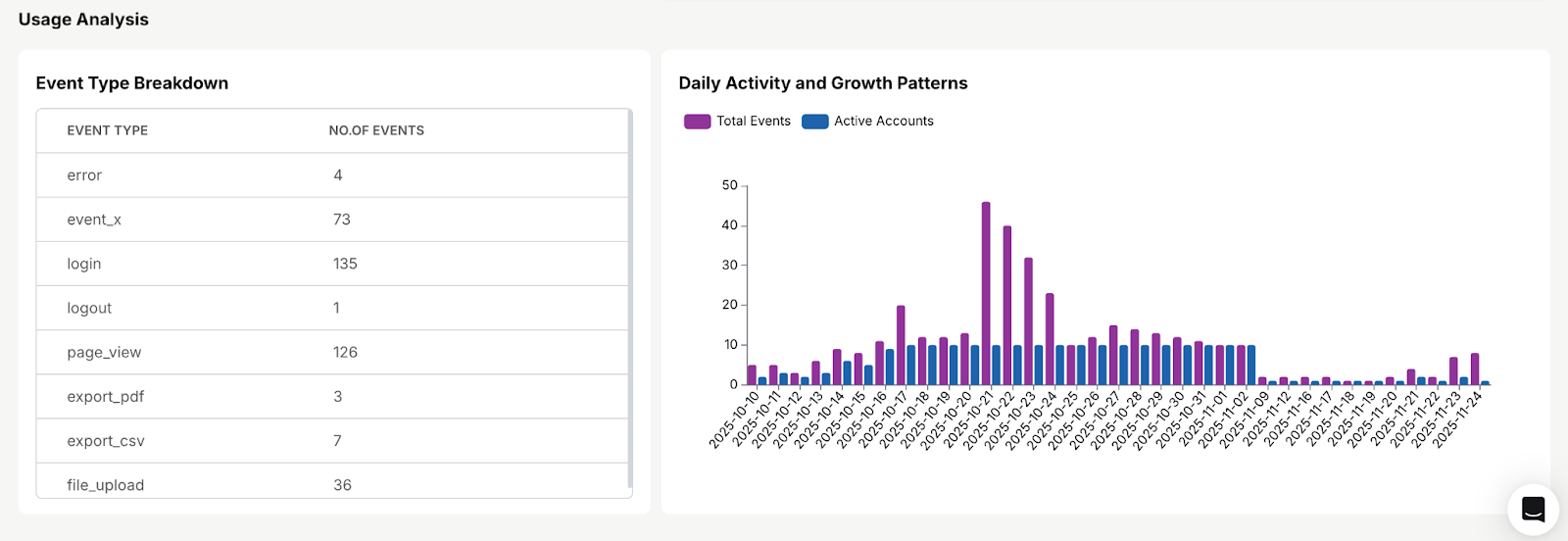 Usage Analysis

Event Type Breakdown

| EVENT TYPE | NO.OF EVENTS |
|---|---|
| error | 4 |
| event_x | 73 |
| login | 135 |
| logout | 1 |
| page_view | 126 |
| export_pdf | 3 |
| export_csv | 7 |
| file_upload | 36 |

Daily Activity and Growth Patterns

Total Events Active Accounts

50
40
30
20
10
0

2025-10-10 2025-10-11 2025-10-12 2025-10-13 2025-10-14 2025-10-15 2025-10-16 2025-10-17 2025-10-18 2025-10-19 2025-10-20 2025-10-21 2025-10-22 2025-10-23 2025-10-24 2025-10-25 2025-10-26 2025-10-27 2025-10-28 2025-10-29 2025-10-30 2025-10-31 2025-11-01 2025-11-02 2025-11-09 2025-11-12 2025-11-16 2025-11-17 2025-11-18 2025-11-19 2025-11-20 2025-11-21 2025-11-22 2025-11-23 2025-11-24